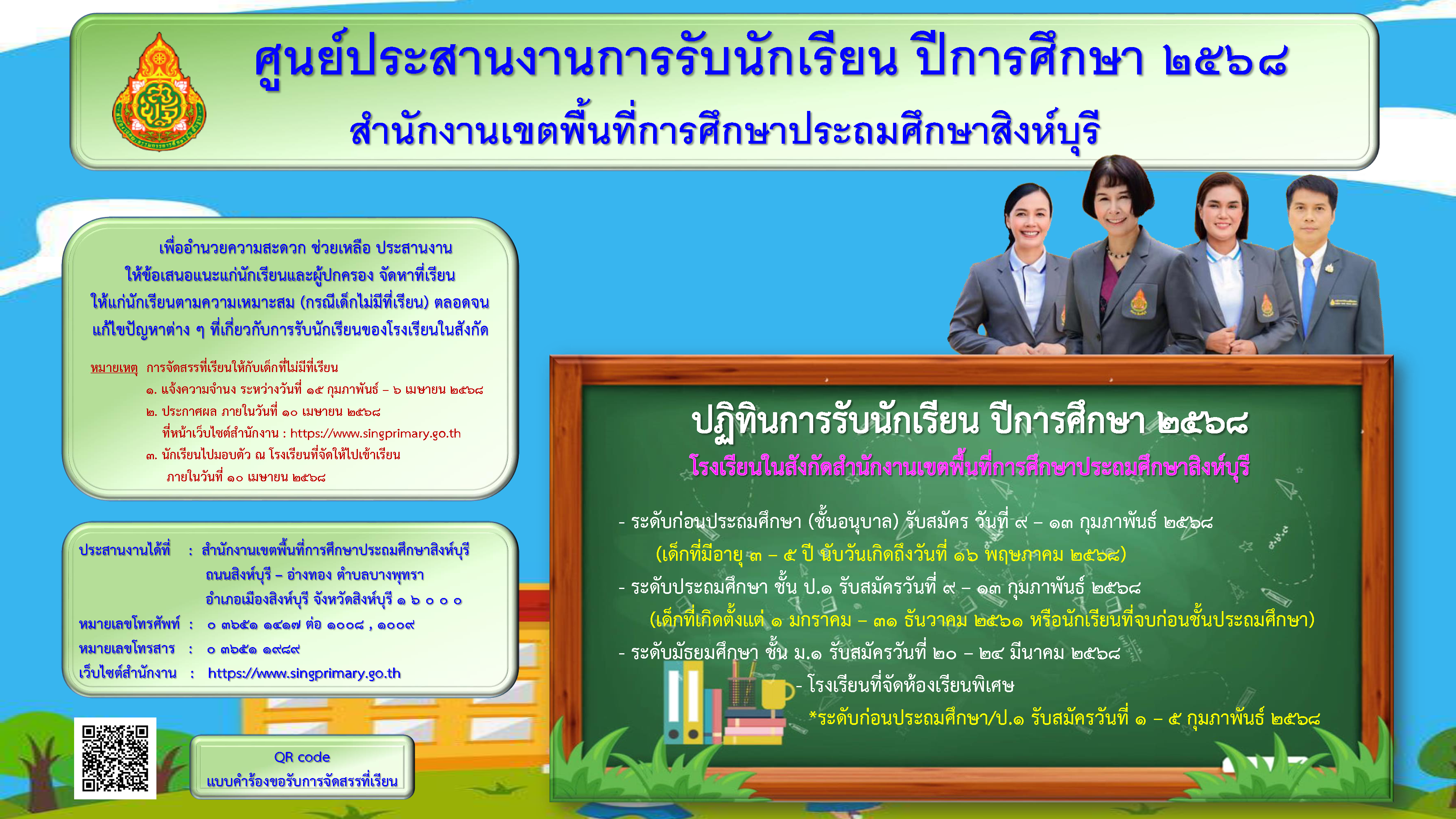 ศูนย์ประสานงานการรับนักเรียน ปีการศึกษา ๒๕๖๘

สำนักงานเขตพื้นที่การศึกษาประถมศึกษาสิงห์บุรี

เพื่ออำนวยความสะดวก ช่วยเหลือ ประสานงาน ให้ข้อเสนอแนะแก่นักเรียนและผู้ปกครอง จัดหาที่เรียน ให้แก่นักเรียนตามความเหมาะสม (กรณีเด็กไม่มีที่เรียน) ตลอดจน แก้ไขปัญหาต่าง ๆ ที่เกี่ยวกับการรับนักเรียนของโรงเรียนในสังกัด

หมายเหตุ การจัดสรรที่เรียนให้กับเด็กที่ไม่มีที่เรียน
๑. แจ้งความจำนง ระหว่างวันที่ ๑๕ กุมภาพันธ์ – ๖ เมษายน ๒๕๖๘
๒. ประกาศผล ภายในวันที่ ๑๐ เมษายน ๒๕๖๘ ที่หน้าเว็บไซต์สำนักงาน : https://www.singprimary.go.th
๓. นักเรียนไปมอบตัว ณ โรงเรียนที่จัดให้ไปเข้าเรียน ภายในวันที่ ๑๐ เมษายน ๒๕๖๘

ประสานงานได้ที่ : สำนักงานเขตพื้นที่การศึกษาประถมศึกษาสิงห์บุรี ถนนสิงห์บุรี – อ่างทอง ตำบลบางพุทรา อำเภอเมืองสิงห์บุรี จังหวัดสิงห์บุรี ๑ ๖ ๐ ๐ ๐
หมายเลขโทรศัพท์ : ๐ ๓๖๕๑ ๑๔๑๗ ต่อ ๑๐๐๘ , ๑๐๐๙
หมายเลขโทรสาร : ๐ ๓๖๕๑ ๑๙๘๙
เว็บไซต์สำนักงาน : https://www.singprimary.go.th

QR code
แบบคำร้องขอรับการจัดสรรที่เรียน

ปฏิทินการรับนักเรียน ปีการศึกษา ๒๕๖๘
โรงเรียนในสังกัดสำนักงานเขตพื้นที่การศึกษาประถมศึกษาสิงห์บุรี

- ระดับก่อนประถมศึกษา (ชั้นอนุบาล) รับสมัคร วันที่ ๙ – ๑๓ กุมภาพันธ์ ๒๕๖๘
(เด็กที่มีอายุ ๓ – ๕ ปี นับวันเกิดถึงวันที่ ๑๖ พฤษภาคม ๒๕๖๘)
- ระดับประถมศึกษา ชั้น ป.๑ รับสมัครวันที่ ๙ – ๑๓ กุมภาพันธ์ ๒๕๖๘
(เด็กที่เกิดตั้งแต่ ๑ มกราคม – ๓๑ ธันวาคม ๒๕๖๑ หรือนักเรียนที่จบก่อนชั้นประถมศึกษา)
- ระดับมัธยมศึกษา ชั้น ม.๑ รับสมัครวันที่ ๒๐ – ๒๔ มีนาคม ๒๕๖๘
- โรงเรียนที่จัดห้องเรียนพิเศษ
*ระดับก่อนประถมศึกษา/ป.๑ รับสมัครวันที่ ๑ – ๕ กุมภาพันธ์ ๒๕๖๘